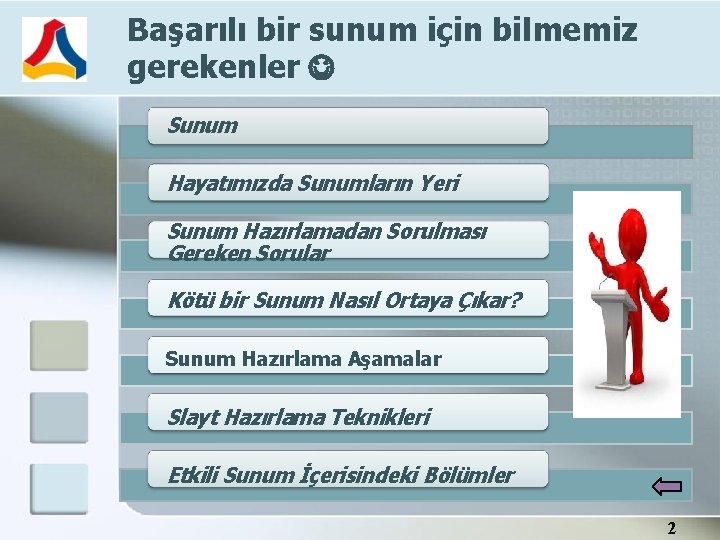 Başarılı bir sunum için bilmemiz gerekenler ☺

Sunum

Hayatımızda Sunumların Yeri

Sunum Hazırlamadan Sorulması Gereken Sorular

Kötü bir Sunum Nasıl Ortaya Çıkar?

Sunum Hazırlama Aşamalar

Slayt Hazırlama Teknikleri

Etkili Sunum İçerisindeki Bölümler

2